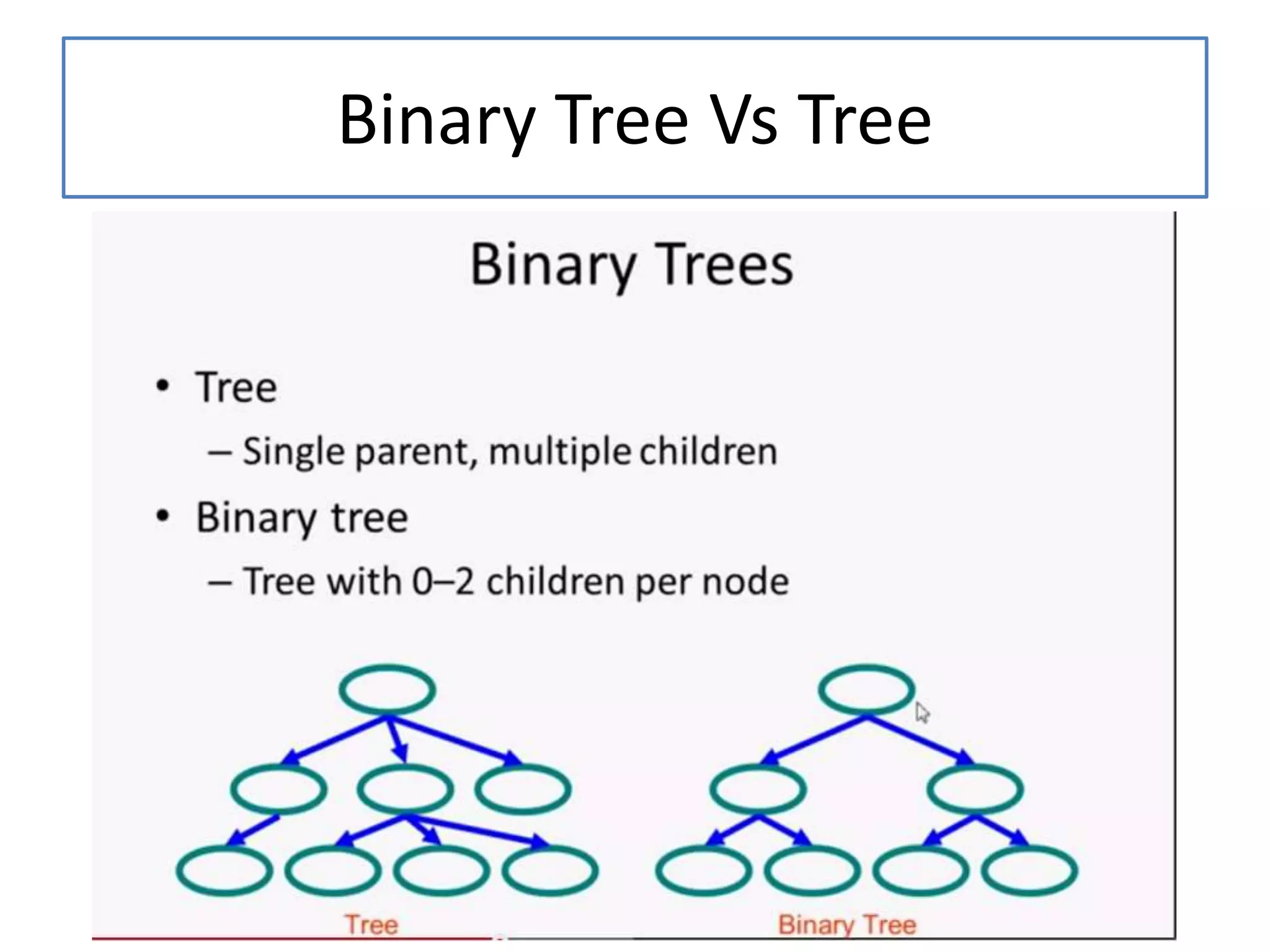 Binary Tree Vs Tree

Binary Trees

• Tree
– Single parent, multiple children
• Binary tree
– Tree with 0–2 children per node

Tree

Binary Tree